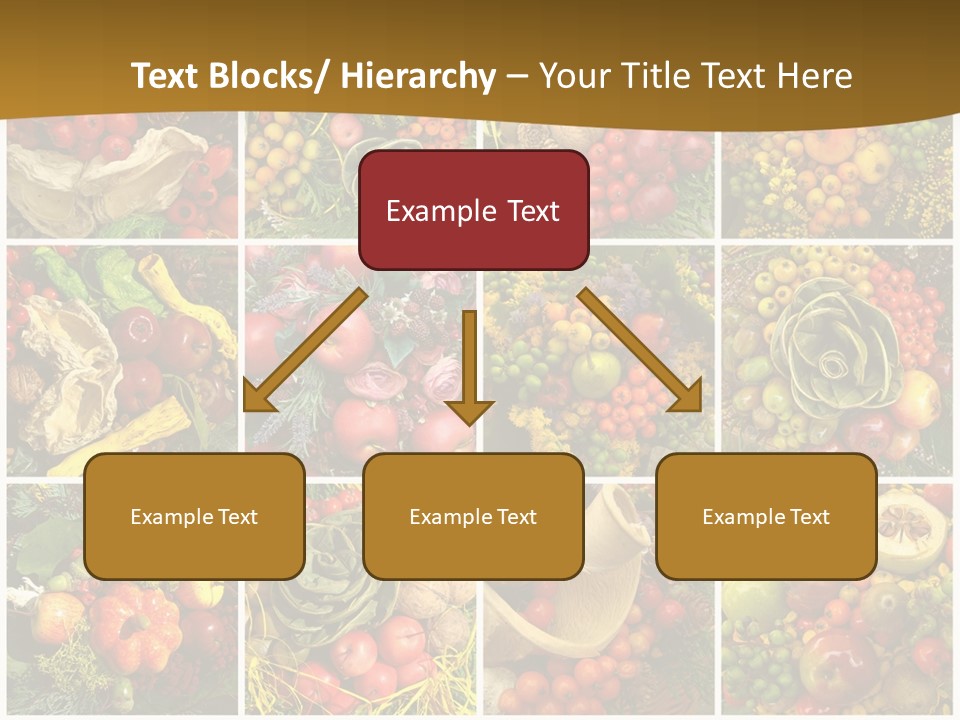 Text Blocks/ Hierarchy – Your Title Text Here

Example Text

Example Text

Example Text

Example Text